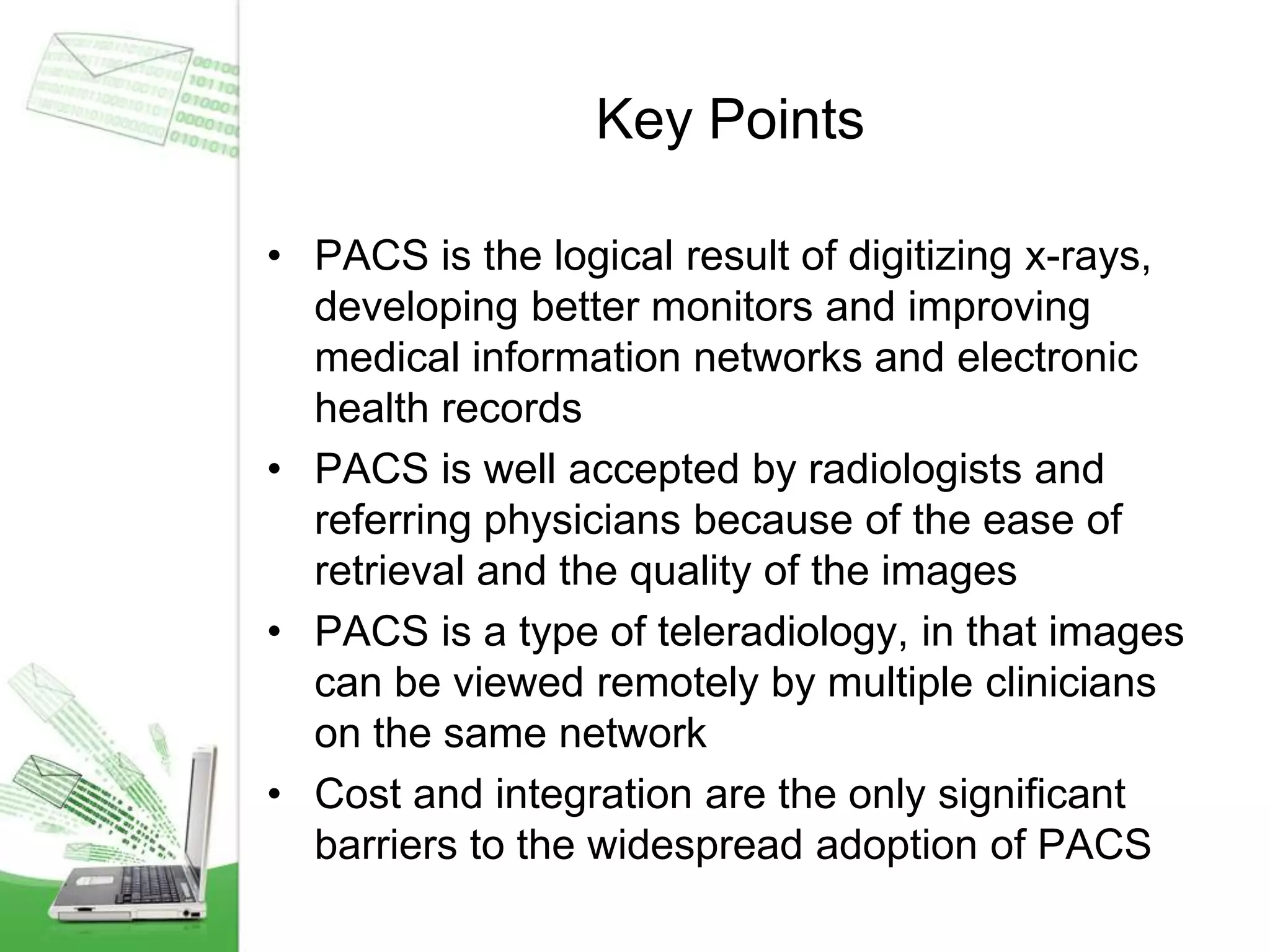 Key Points

• PACS is the logical result of digitizing x-rays, developing better monitors and improving medical information networks and electronic health records
• PACS is well accepted by radiologists and referring physicians because of the ease of retrieval and the quality of the images
• PACS is a type of teleradiology, in that images can be viewed remotely by multiple clinicians on the same network
• Cost and integration are the only significant barriers to the widespread adoption of PACS